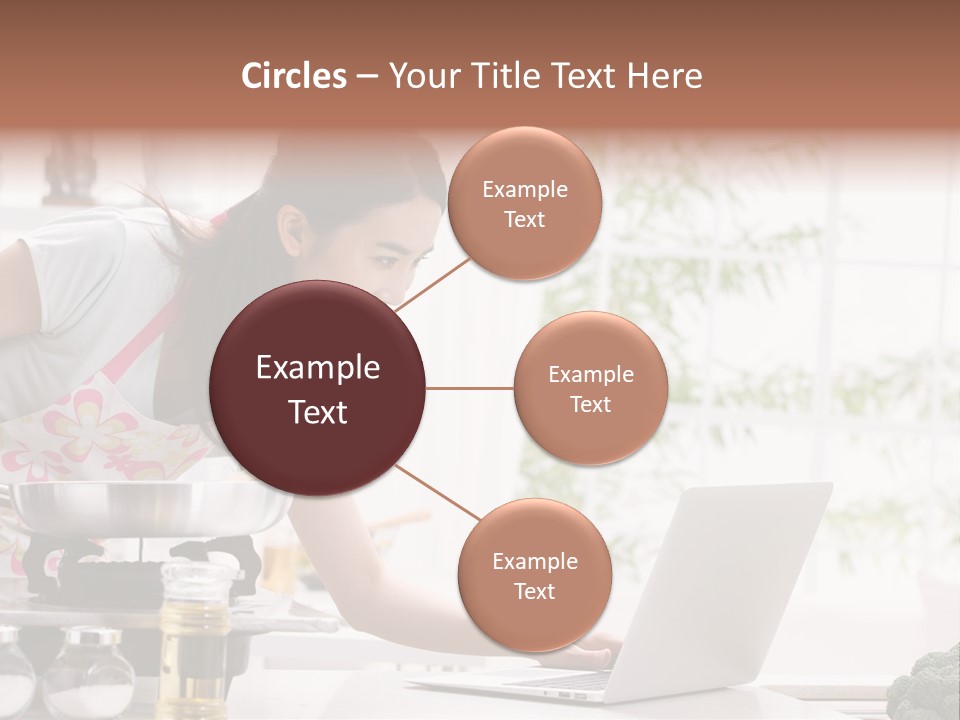 Circles – Your Title Text Here

Example Text

Example Text

Example Text

Example Text